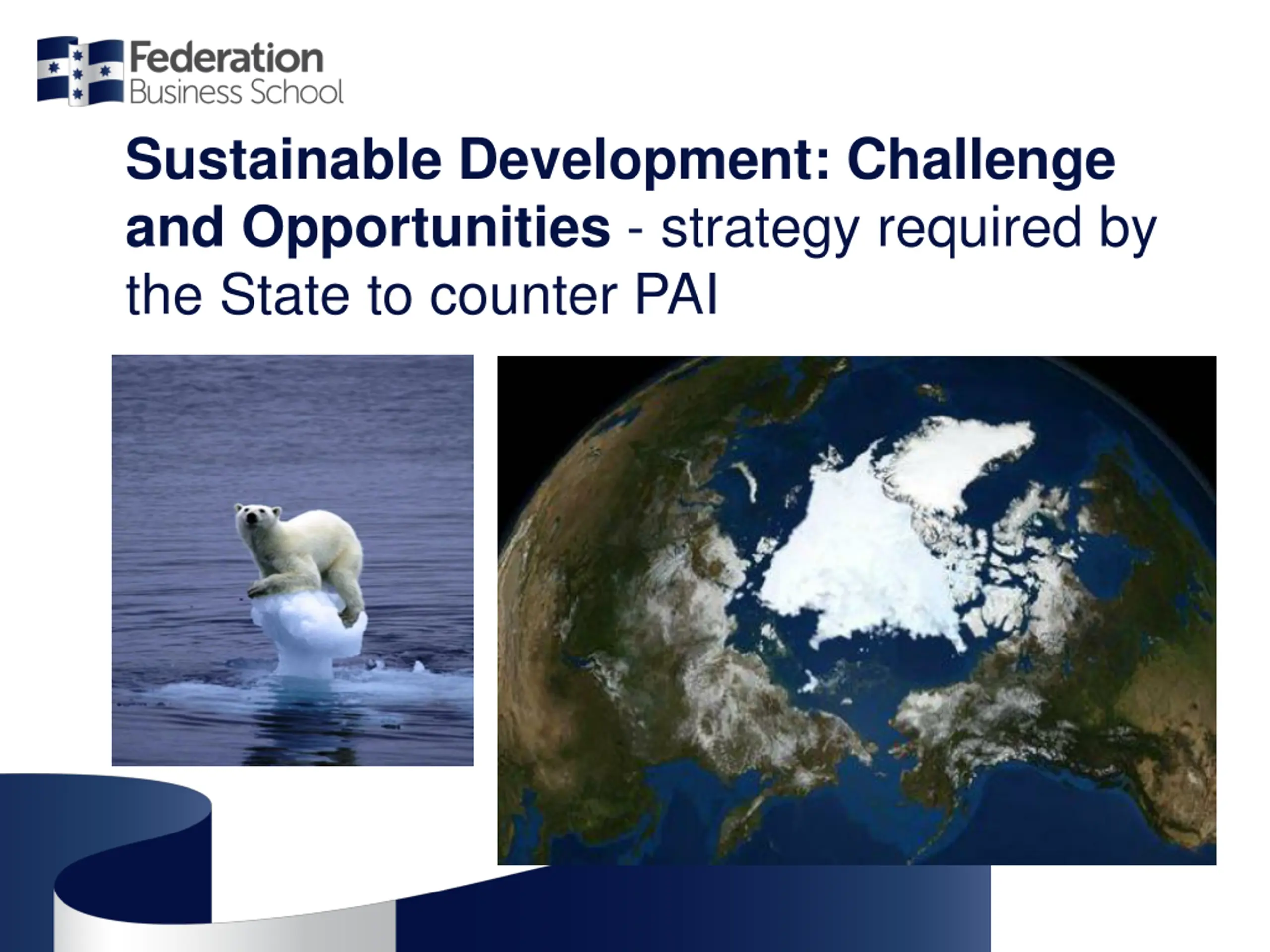 Federation
Business School

Sustainable Development: Challenge and Opportunities - strategy required by the State to counter PAI